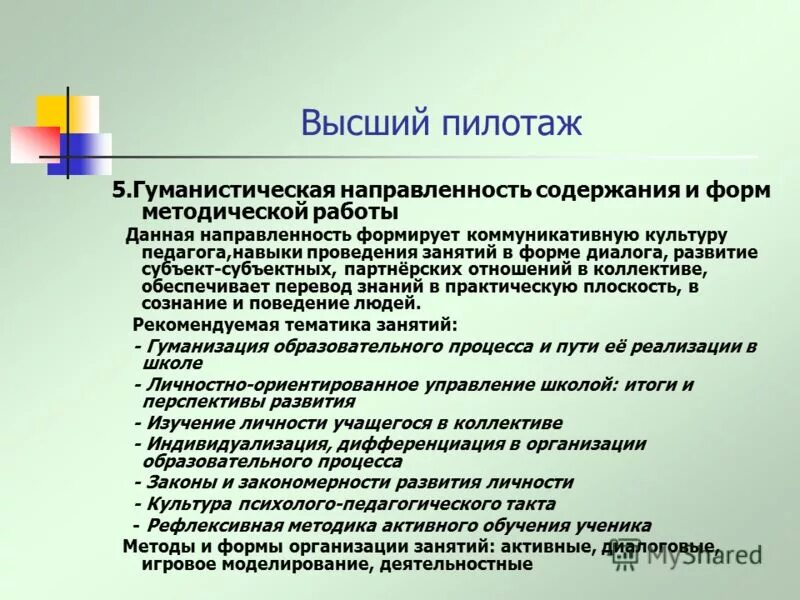 Высший пилотаж

5.Гуманистическая направленность содержания и форм методической работы

Данная направленность формирует коммуникативную культуру педагога,навыки проведения занятий в форме диалога, развитие субъект-субъектных, партнёрских отношений в коллективе, обеспечивает перевод знаний в практическую плоскость, в сознание и поведение людей.

Рекомендуемая тематика занятий:

- Гуманизация образовательного процесса и пути её реализации в школе

- Личностно-ориентированное управление школой: итоги и перспективы развития

- Изучение личности учащегося в коллективе

- Индивидуализация, дифференциация в организации образовательного процесса

- Законы и закономерности развития личности

- Культура психолого-педагогического такта

- Рефлексивная методика активного обучения ученика

Методы и формы организации занятий: активные, диалоговые, игровое моделирование, деятельностные

MyShared